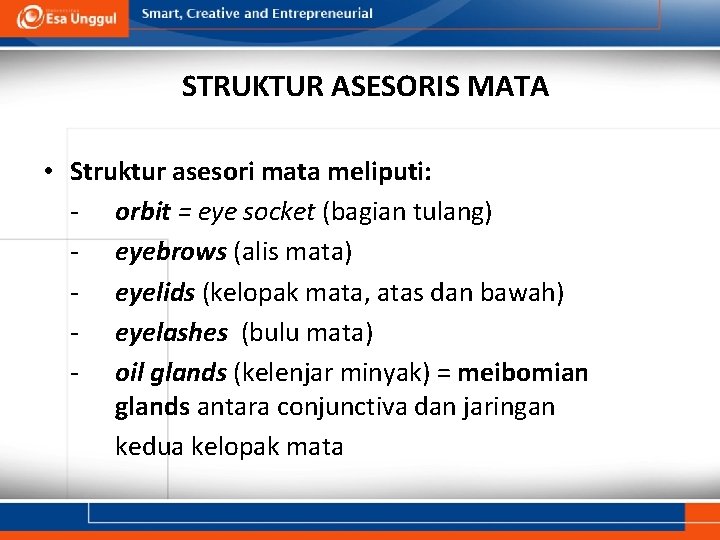 Esa Unggul
Smart, Creative and Entrepreneurial

STRUKTUR ASESORIS MATA

• Struktur asesori mata meliputi:
- orbit = eye socket (bagian tulang)
- eyebrows (alis mata)
- eyelids (kelopak mata, atas dan bawah)
- eyelashes (bulu mata)
- oil glands (kelenjar minyak) = meibomian glands antara conjunctiva dan jaringan kedua kelopak mata